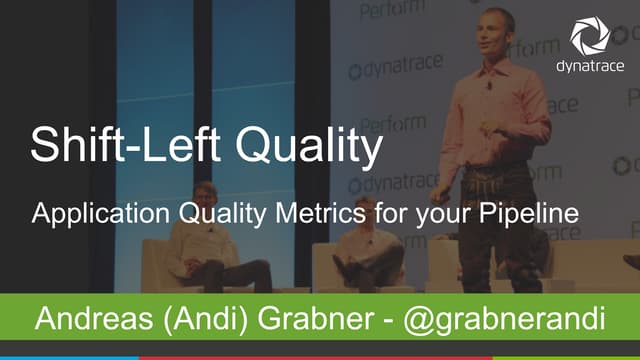 dynatrace

Shift-Left Quality

Application Quality Metrics for your Pipeline

Andreas (Andi) Grabner - @grabnerandi